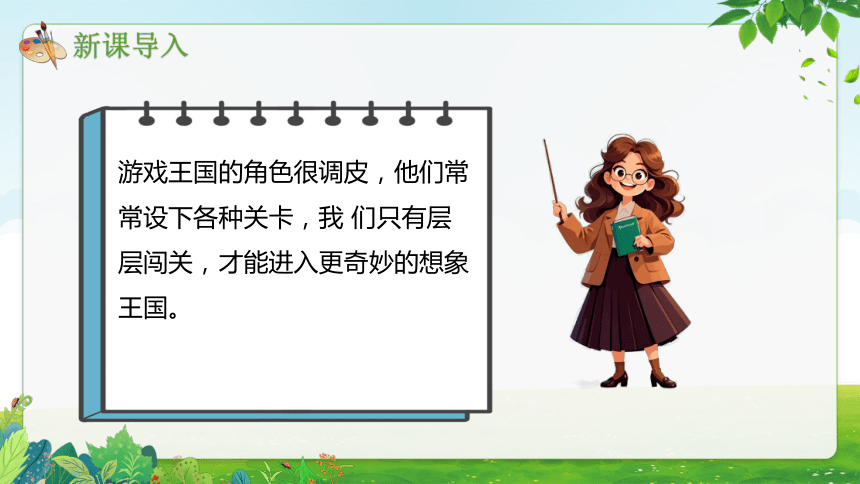 新课导入

游戏王国的角色很调皮，他们常常设下各种关卡，我 们只有层层闯关，才能进入更奇妙的想象王国。